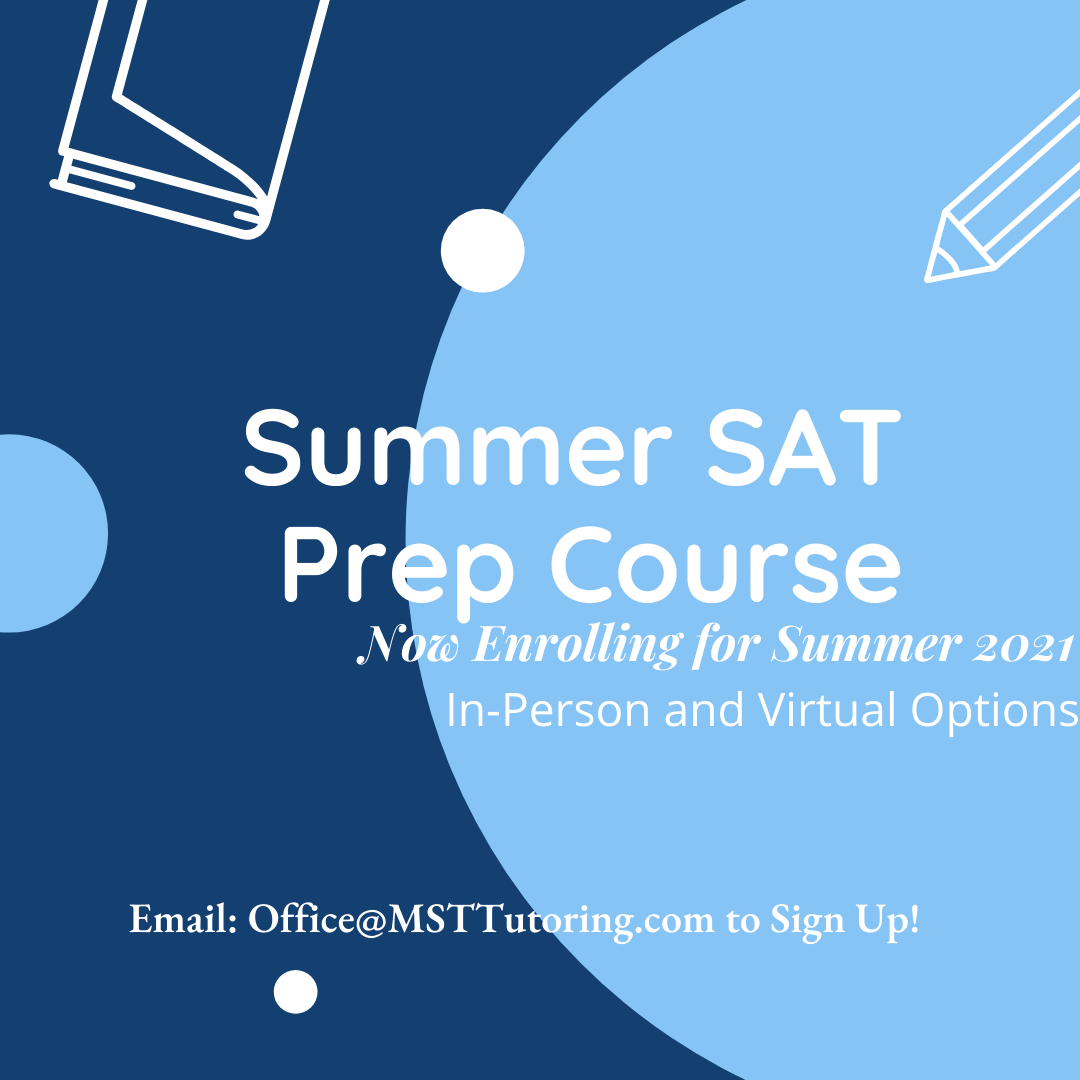 Summer SAT Prep Course

Now Enrolling for Summer 2021

In-Person and Virtual Options

Email: Office@MSTTutoring.com to Sign Up!